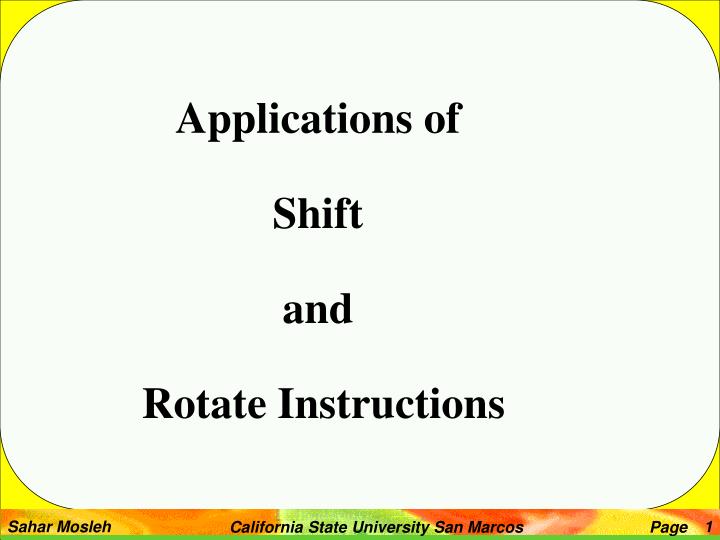 Applications of

Shift

and

Rotate Instructions

Sahar Mosleh California State University San Marcos Page 1